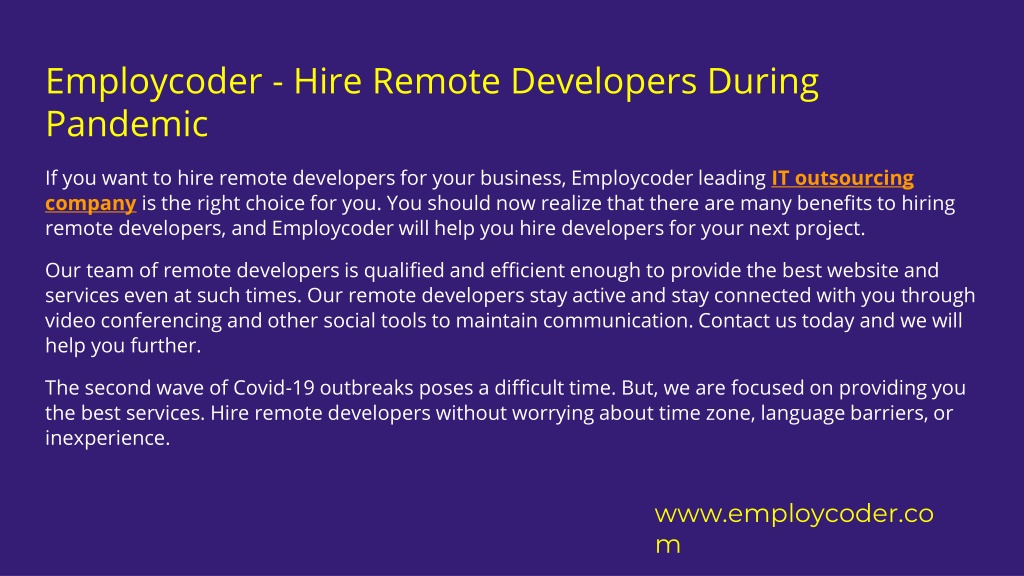 Employcoder - Hire Remote Developers During Pandemic

If you want to hire remote developers for your business, Employcoder leading IT outsourcing company is the right choice for you. You should now realize that there are many benefits to hiring remote developers, and Employcoder will help you hire developers for your next project.

Our team of remote developers is qualified and efficient enough to provide the best website and services even at such times. Our remote developers stay active and stay connected with you through video conferencing and other social tools to maintain communication. Contact us today and we will help you further.

The second wave of Covid-19 outbreaks poses a difficult time. But, we are focused on providing you the best services. Hire remote developers without worrying about time zone, language barriers, or inexperience.

www.employcoder.com